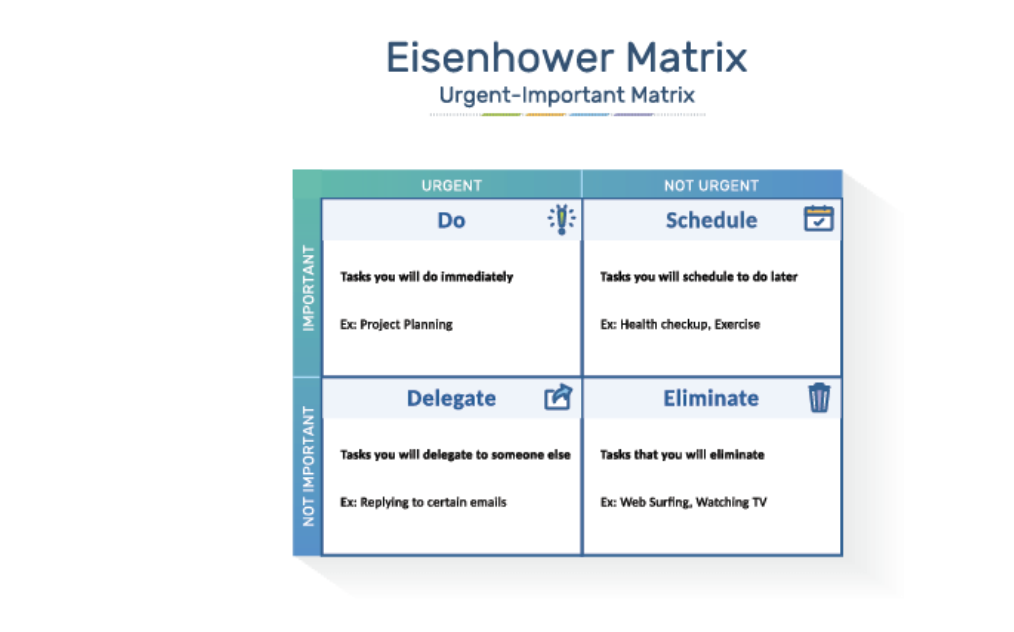 Eisenhower Matrix
Urgent-Important Matrix

| | URGENT | NOT URGENT |
|---|---|---|
| IMPORTANT | Do<br>Tasks you will do immediately<br>Ex: Project Planning | Schedule<br>Tasks you will schedule to do later<br>Ex: Health checkup, Exercise |
| NOT IMPORTANT | Delegate<br>Tasks you will delegate to someone else<br>Ex: Replying to certain emails | Eliminate<br>Tasks that you will eliminate<br>Ex: Web Surfing, Watching TV |